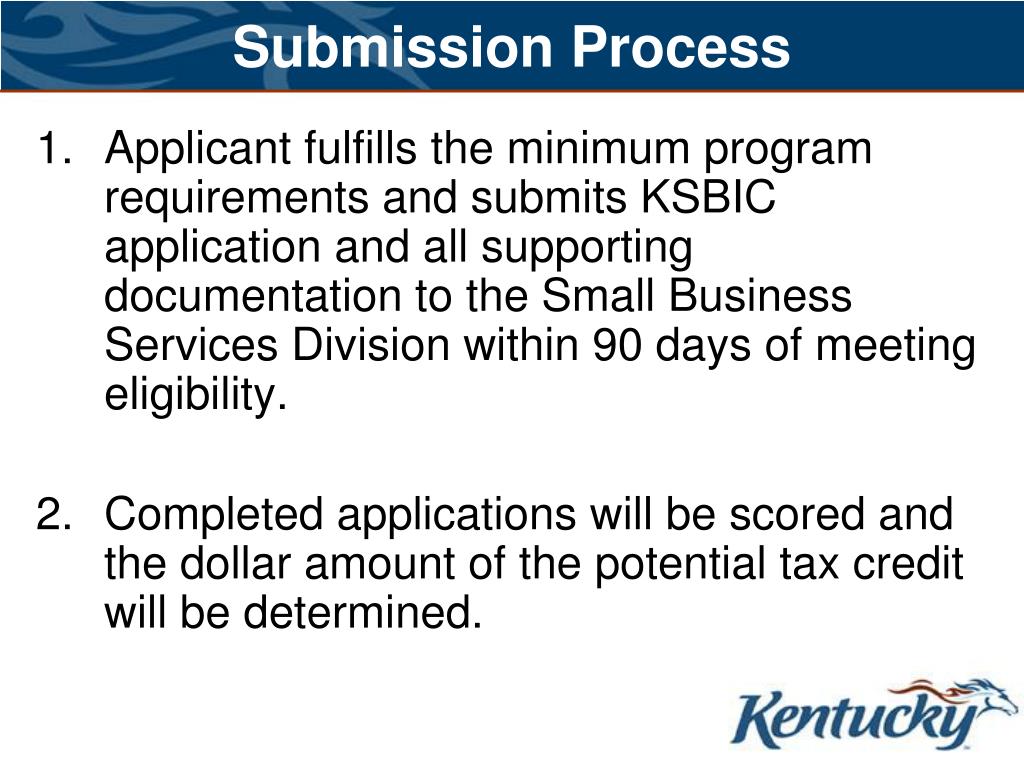 Submission Process

1. Applicant fulfills the minimum program requirements and submits KSBIC application and all supporting documentation to the Small Business Services Division within 90 days of meeting eligibility.

2. Completed applications will be scored and the dollar amount of the potential tax credit will be determined.

Kentucky